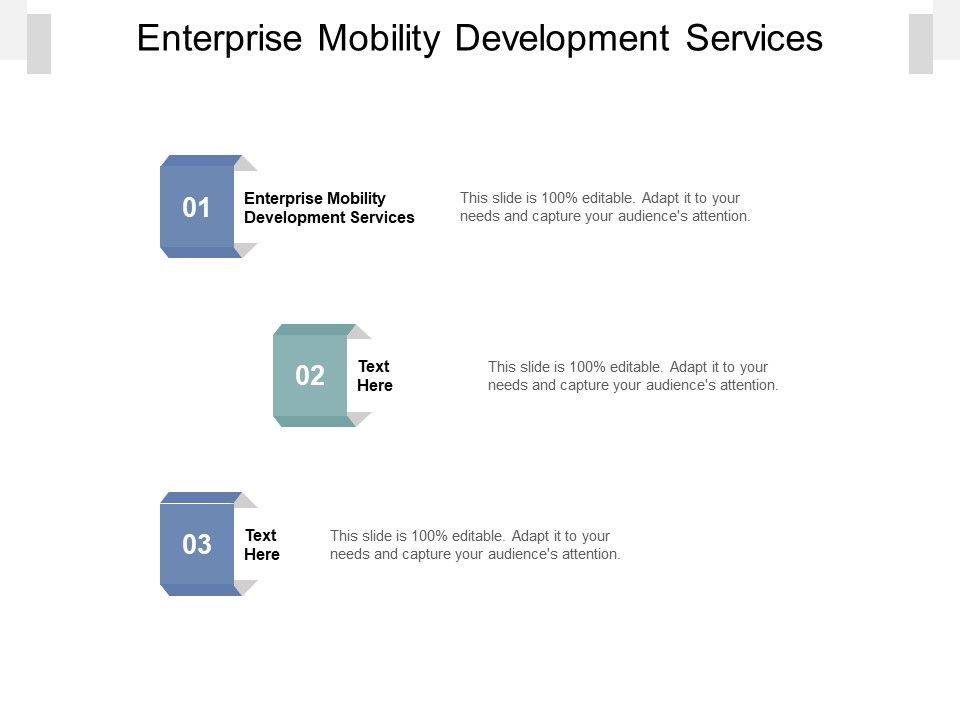 Enterprise Mobility Development Services

01

Enterprise Mobility Development Services

This slide is 100% editable. Adapt it to your needs and capture your audience's attention.

02

Text Here

This slide is 100% editable. Adapt it to your needs and capture your audience's attention.

03

Text Here

This slide is 100% editable. Adapt it to your needs and capture your audience's attention.